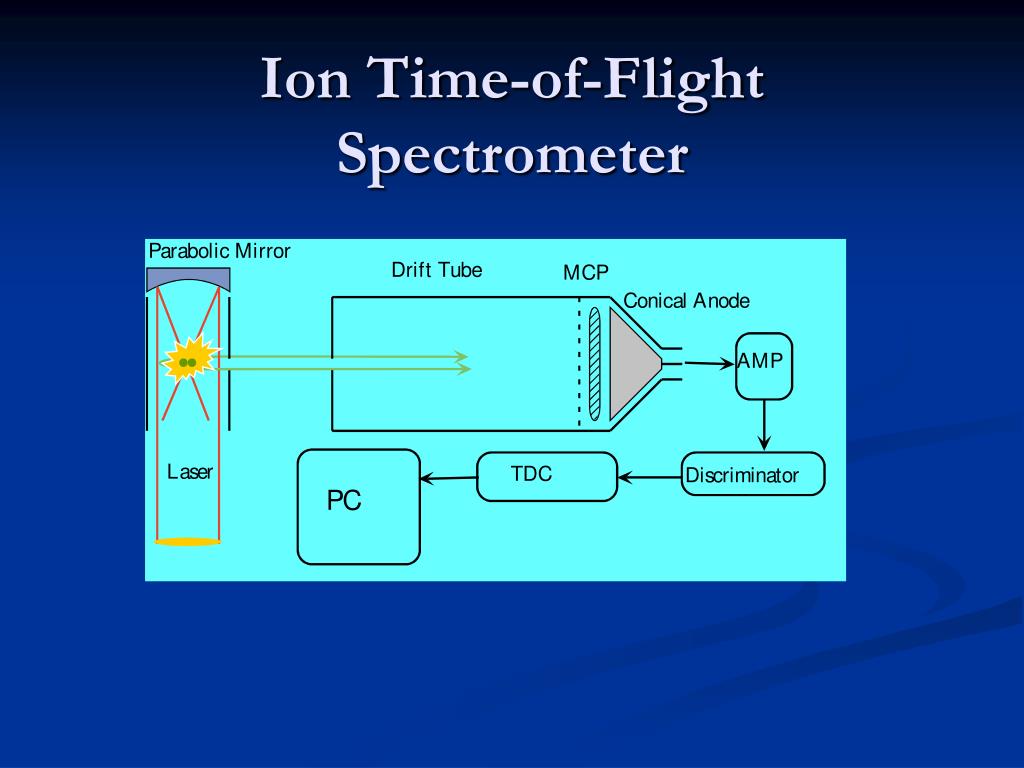 Ion Time-of-Flight Spectrometer

Parabolic Mirror

Drift Tube

MCP

Conical Anode

AMP

Laser

PC

TDC

Discriminator